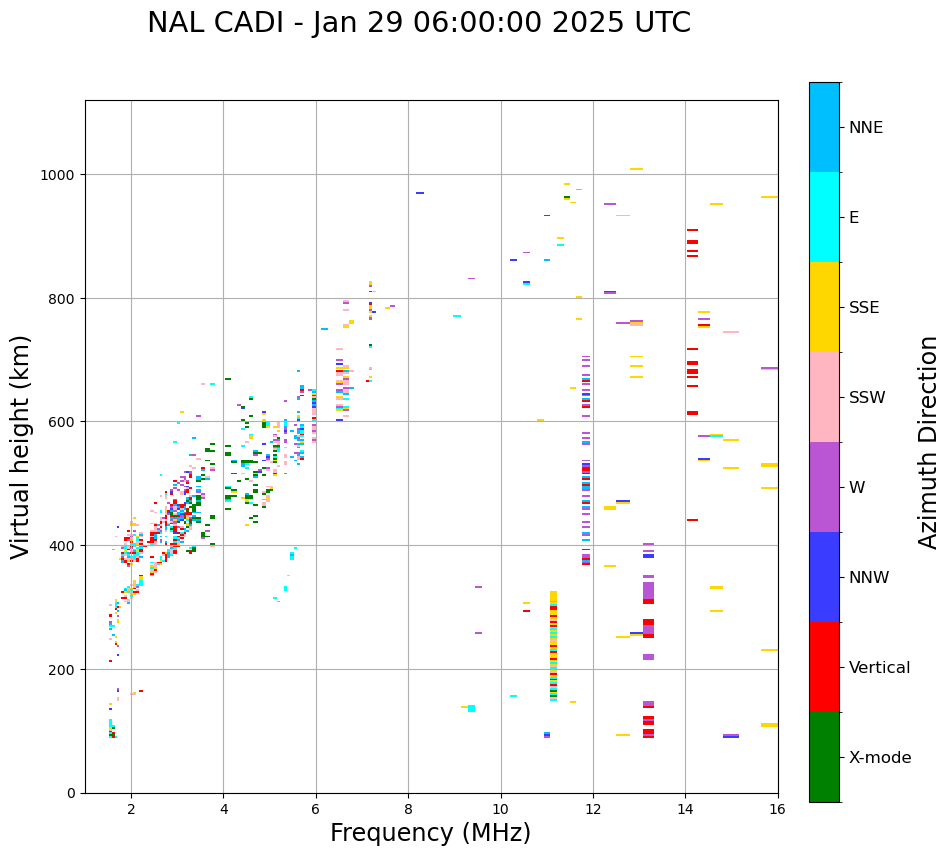 NAL CADI - Jan 29 06:00:00 2025 UTC

Virtual height (km)

1000
800
600
400
200
0

2
4
6
8
10
12
14
16

Frequency (MHz)

NNE
E
SSE
SSW
W
NNW
Vertical
X-mode

Azimuth Direction